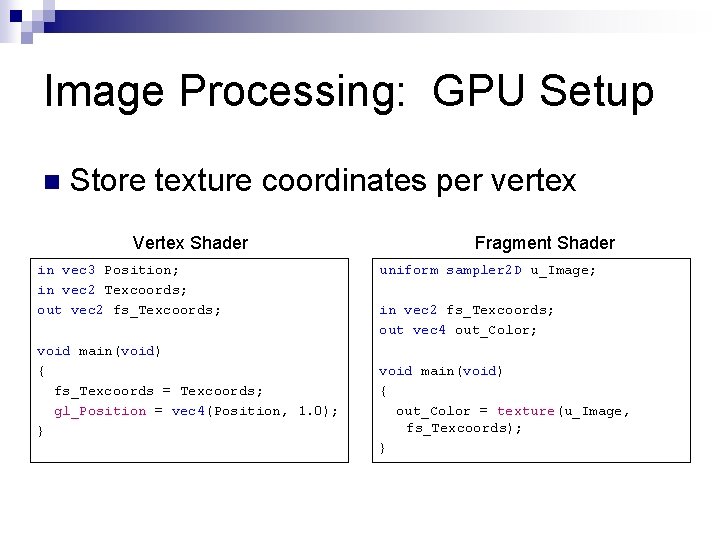 Image Processing: GPU Setup

Store texture coordinates per vertex

Vertex Shader

in vec3 Position;
in vec2 Texcoords;
out vec2 fs_Texcoords;

void main(void)
{
  fs_Texcoords = Texcoords;
  gl_Position = vec4(Position, 1.0);
}

Fragment Shader

uniform sampler2D u_Image;

in vec2 fs_Texcoords;
out vec4 out_Color;

void main(void)
{
  out_Color = texture(u_Image,
   fs_Texcoords);
}